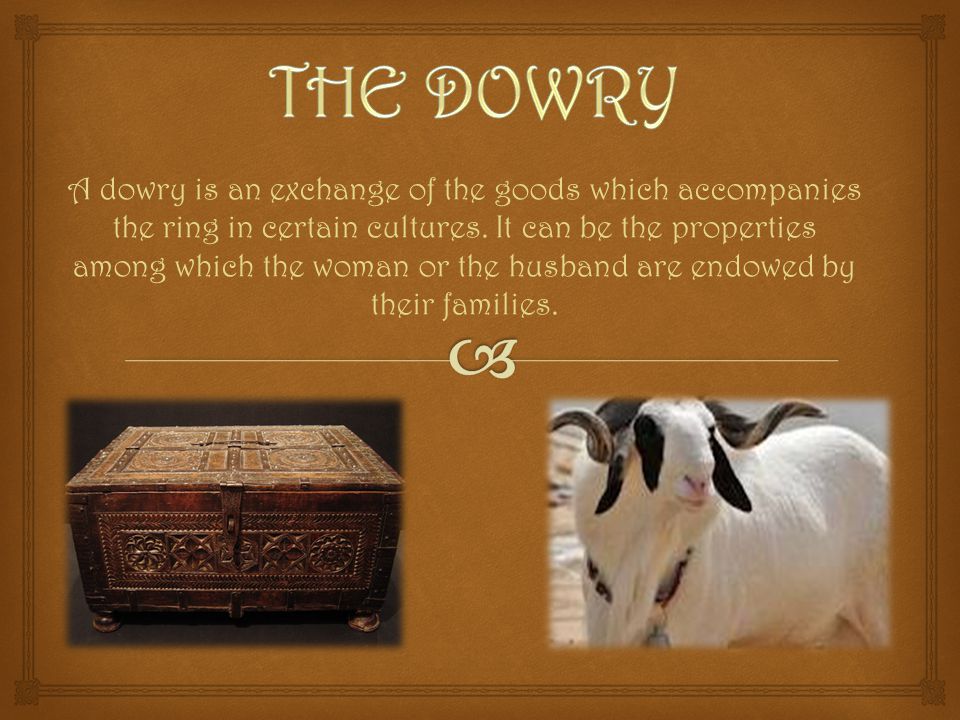 THE DOWRY

A dowry is an exchange of the goods which accompanies the ring in certain cultures. It can be the properties among which the woman or the husband are endowed by their families.